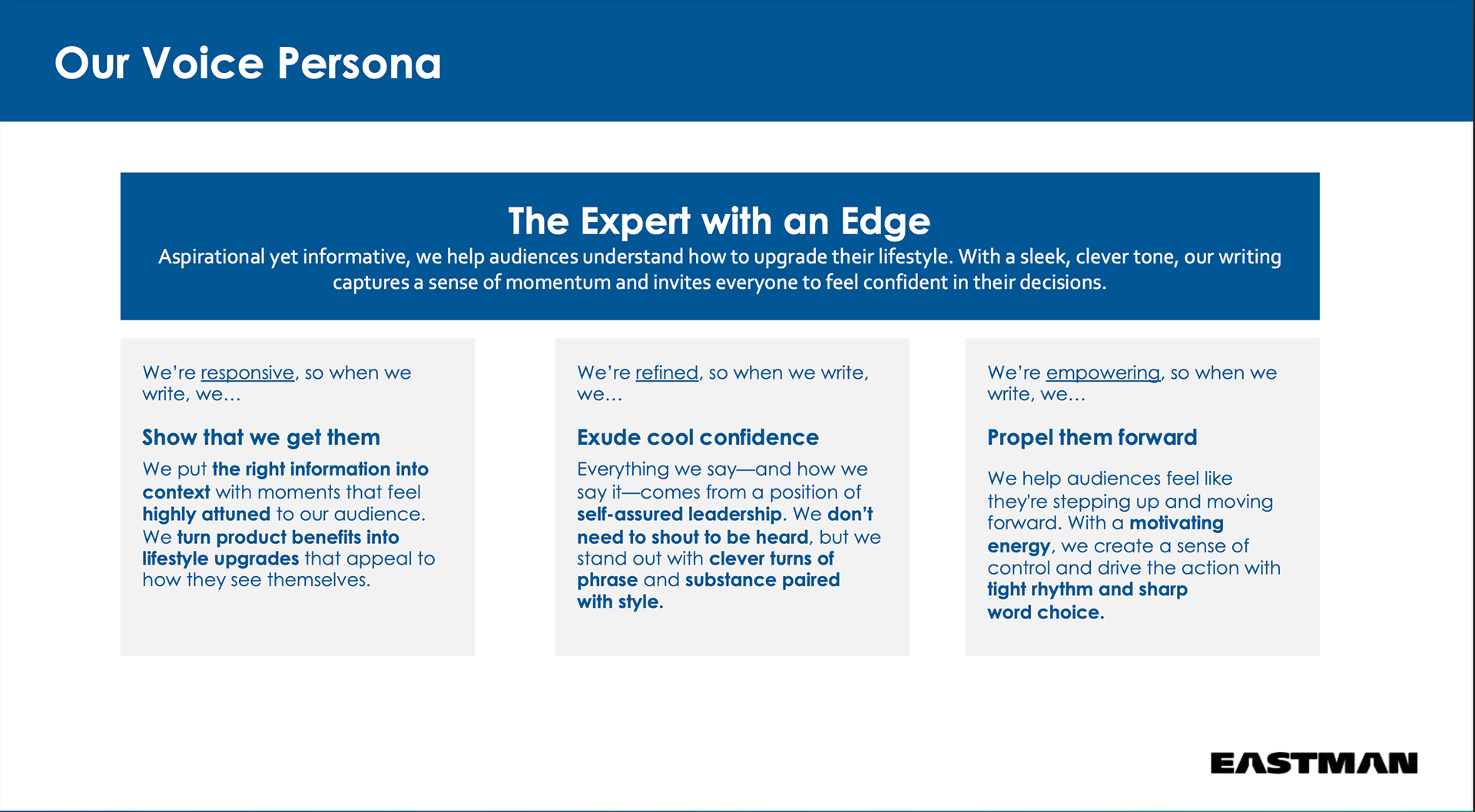 Our Voice Persona

The Expert with an Edge

Aspirational yet informative, we help audiences understand how to upgrade their lifestyle. With a sleek, clever tone, our writing captures a sense of momentum and invites everyone to feel confident in their decisions.

We're responsive, so when we write, we…

Show that we get them

We put the right information into context with moments that feel highly attuned to our audience. We turn product benefits into lifestyle upgrades that appeal to how they see themselves.

We're refined, so when we write, we…

Exude cool confidence

Everything we say—and how we say it—comes from a position of self-assured leadership. We don't need to shout to be heard, but we stand out with clever turns of phrase and substance paired with style.

We're empowering, so when we write, we…

Propel them forward

We help audiences feel like they're stepping up and moving forward. With a motivating energy, we create a sense of control and drive the action with tight rhythm and sharp word choice.

EASTMAN